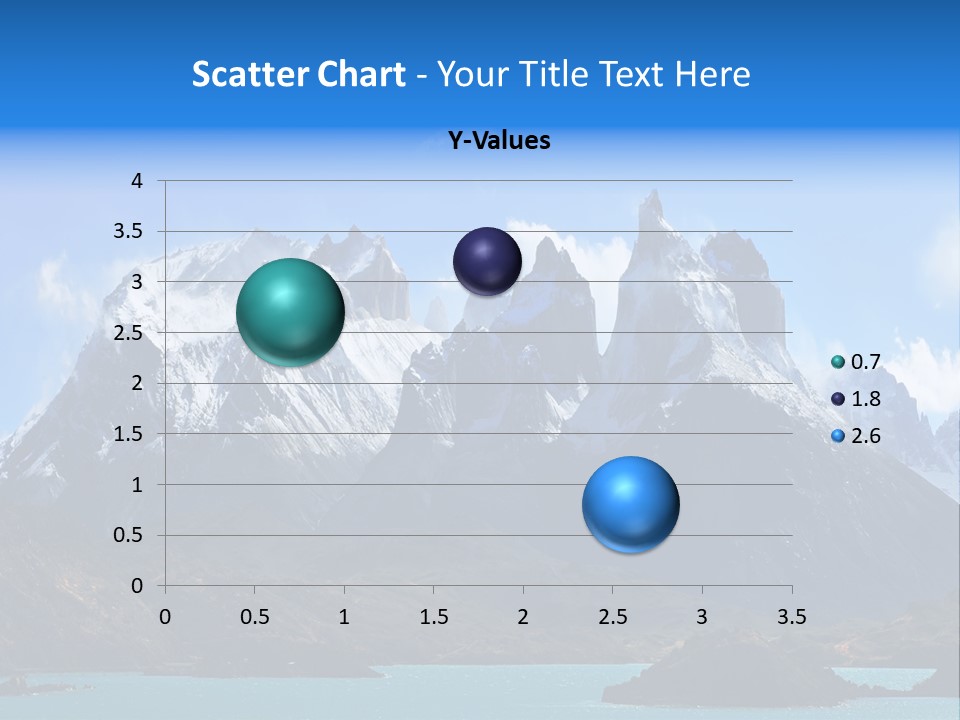 Scatter Chart - Your Title Text Here

Y-Values

4
3.5
3
2.5
2
1.5
1
0.5
0

0 0.5 1 1.5 2 2.5 3 3.5

0.7
1.8
2.6